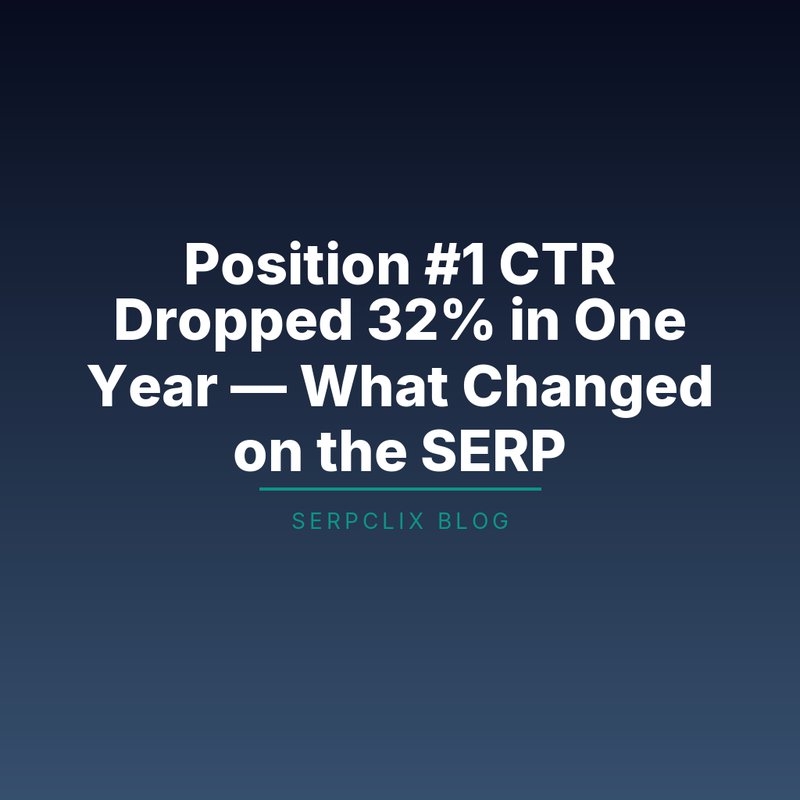 Position #1 CTR Dropped 32% in One Year — What Changed on the SERP

SERPCLIX BLOG